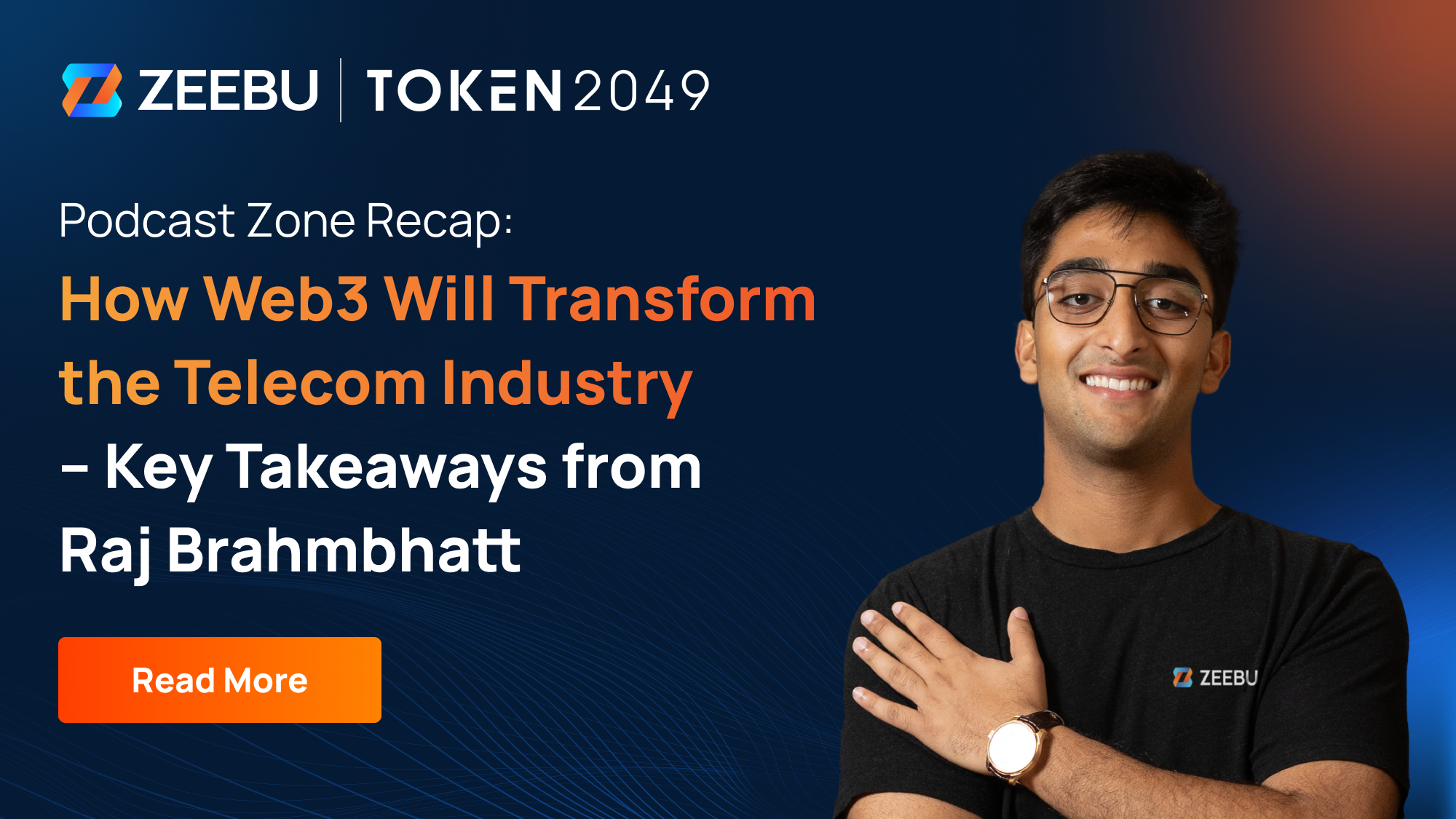 ZEEBU | TOKEN2049

Podcast Zone Recap:
How Web3 Will Transform the Telecom Industry – Key Takeaways from Raj Brahmbhatt

Read More

ZEEBU